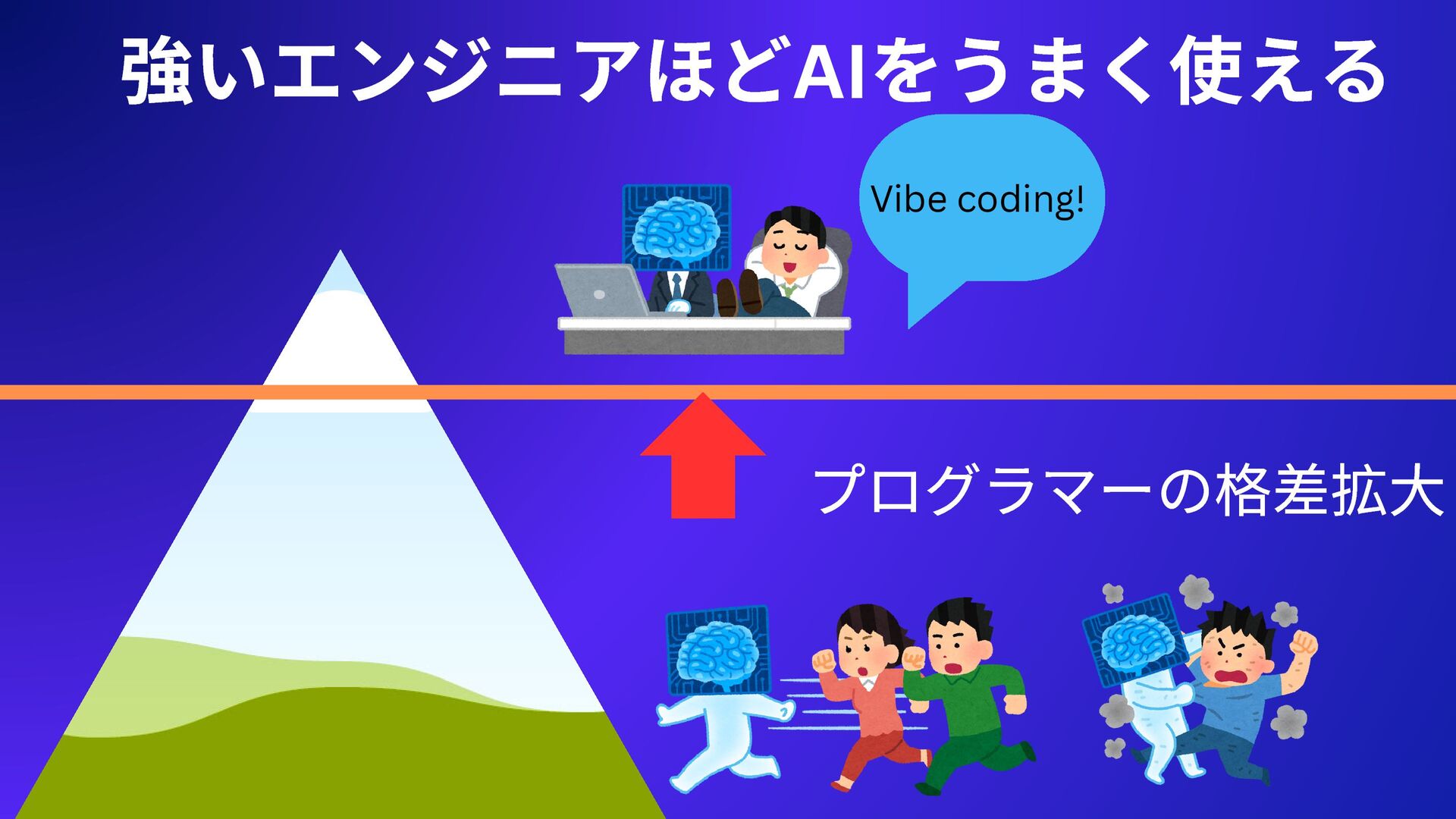 強いエンジニアほどAIをうまく使える

Vibe coding!

プログラマーの格差拡大